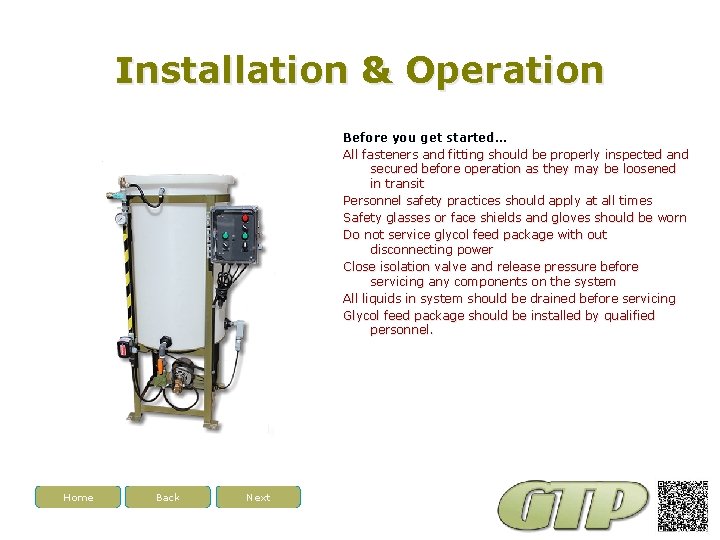 Installation & Operation

Before you get started...

All fasteners and fitting should be properly inspected and secured before operation as they may be loosened in transit

Personnel safety practices should apply at all times

Safety glasses or face shields and gloves should be worn

Do not service glycol feed package with out disconnecting power

Close isolation valve and release pressure before servicing any components on the system

All liquids in system should be drained before servicing

Glycol feed package should be installed by qualified personnel.

Home

Back

Next

GTP